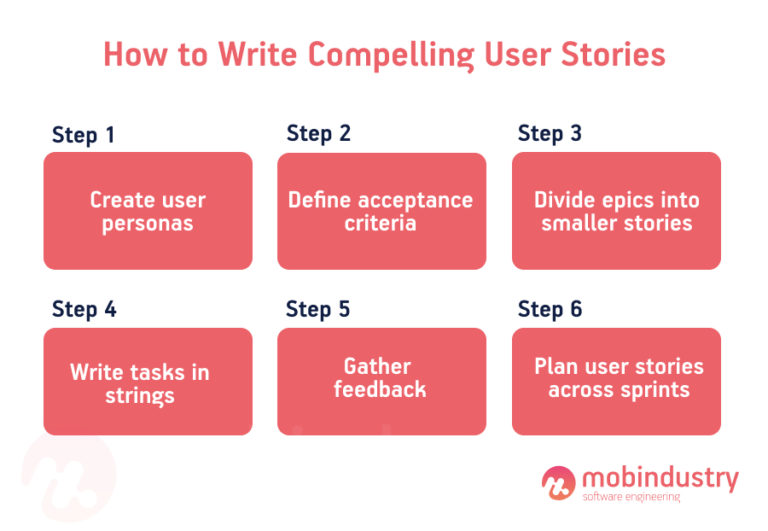 How to Write Compelling User Stories

Step 1

Create user personas

Step 2

Define acceptance criteria

Step 3

Divide epics into smaller stories

Step 4

Write tasks in strings

Step 5

Gather feedback

Step 6

Plan user stories across sprints

mobindustry
software engineering